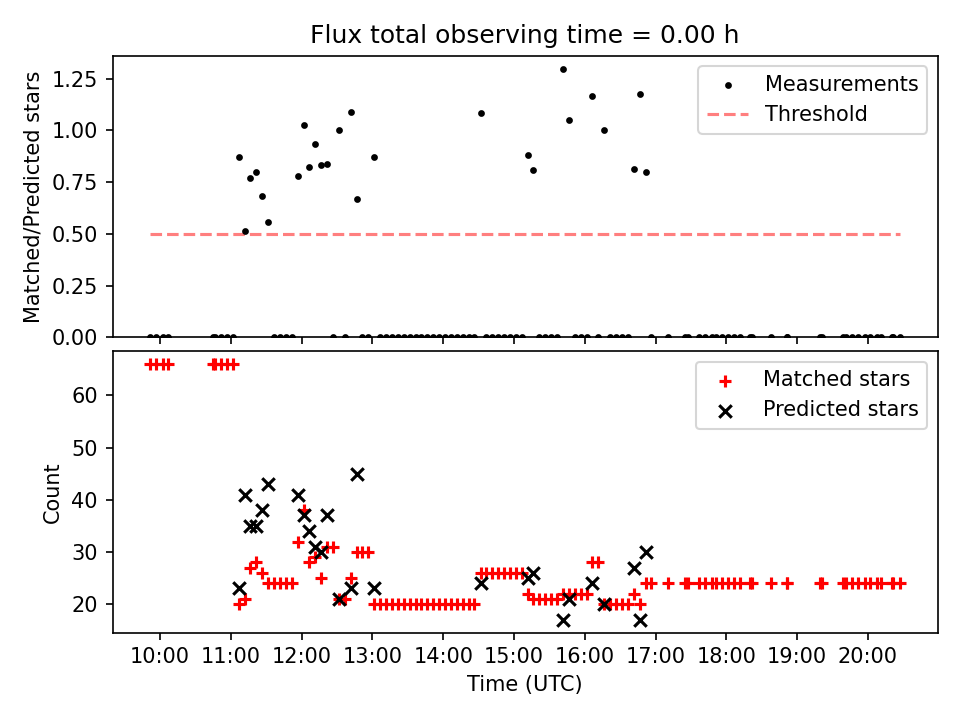 Flux total observing time = 0.00 h

Matched/Predicted stars

1.25
1.00
0.75
0.50
0.25
0.00

Measurements
Threshold

Count

60
50
40
30
20

Matched stars
Predicted stars

10:00 11:00 12:00 13:00 14:00 15:00 16:00 17:00 18:00 19:00 20:00

Time (UTC)